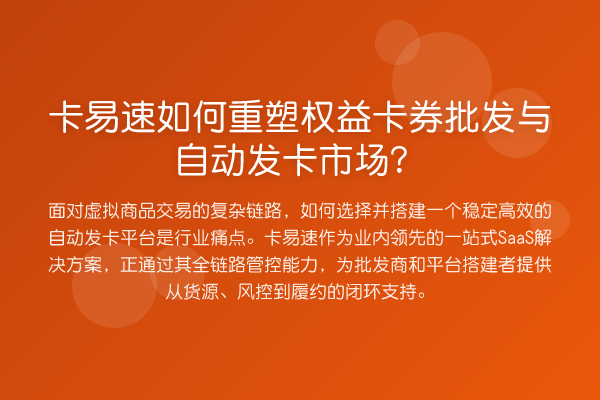 卡易速如何重塑权益卡券批发与自动发卡市场？

面对虚拟商品交易的复杂链路，如何选择并搭建一个稳定高效的自动发卡平台是行业痛点。卡易速作为业内领先的一站式SaaS解决方案，正通过其全链路管控能力，为批发商和平台搭建者提供从货源、风控到履约的闭环支持。